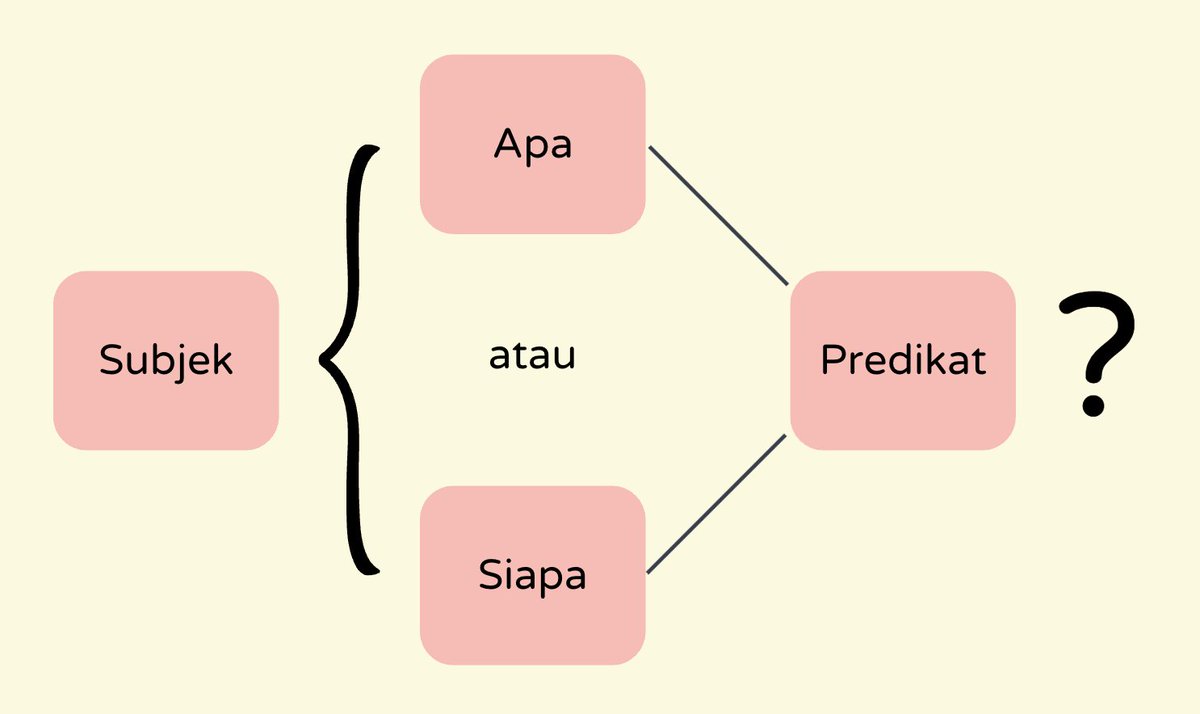 Subjek

Apa

atau

Siapa

Predikat

?